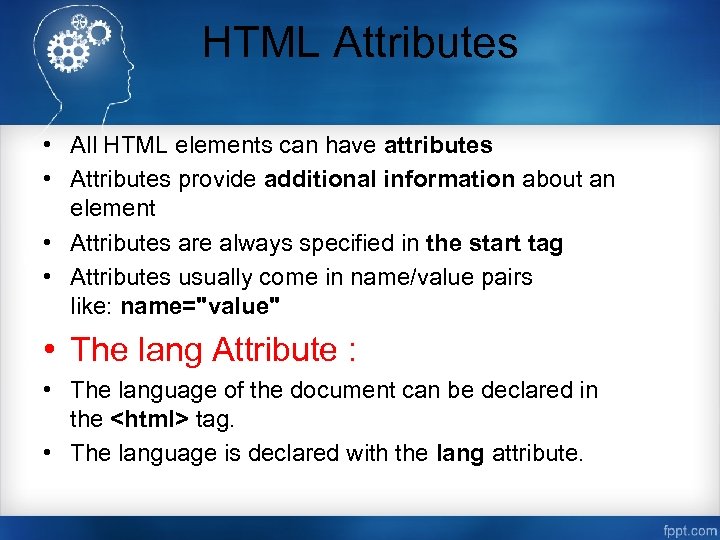 HTML Attributes

• All HTML elements can have attributes
• Attributes provide additional information about an element
• Attributes are always specified in the start tag
• Attributes usually come in name/value pairs like: name="value"
• The lang Attribute :
• The language of the document can be declared in the <html> tag.
• The language is declared with the lang attribute.

fppt.com